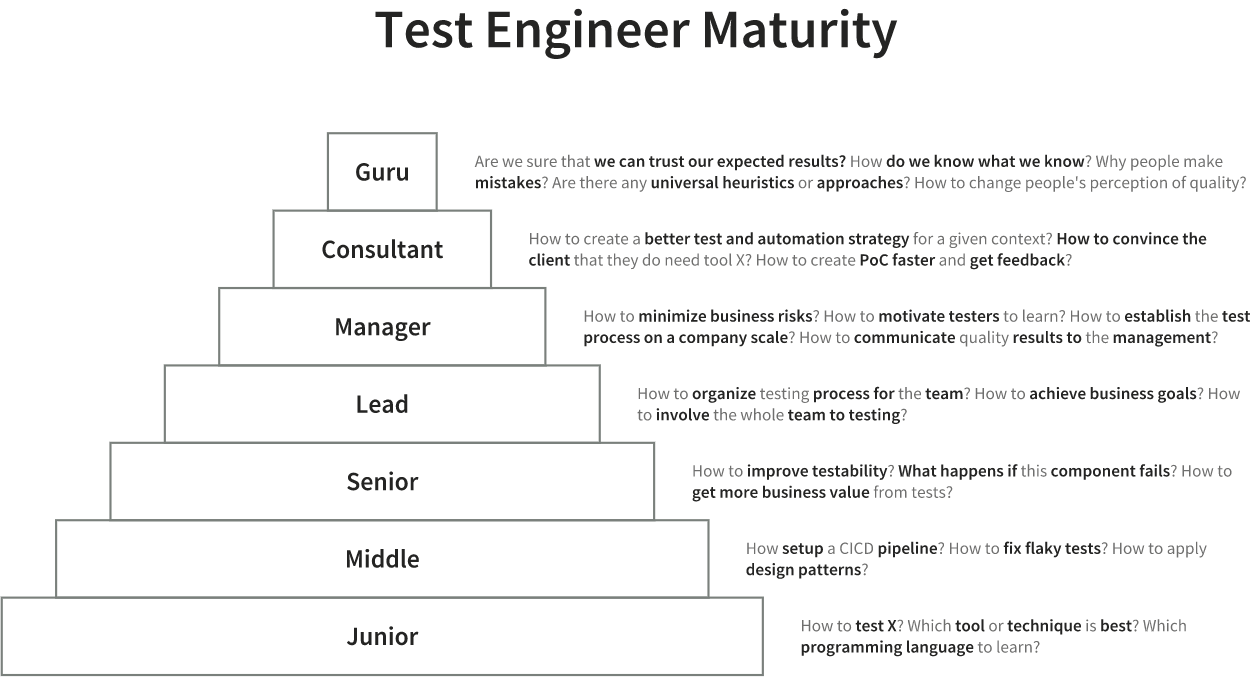 Test Engineer Maturity

Guru

Are we sure that we can trust our expected results? How do we know what we know? Why people make mistakes? Are there any universal heuristics or approaches? How to change people's perception of quality?

Consultant

How to create a better test and automation strategy for a given context? How to convince the client that they do need tool X? How to create PoC faster and get feedback?

Manager

How to minimize business risks? How to motivate testers to learn? How to establish the test process on a company scale? How to communicate quality results to the management?

Lead

How to organize testing process for the team? How to achieve business goals? How to involve the whole team to testing?

Senior

How to improve testability? What happens if this component fails? How to get more business value from tests?

Middle

How setup a CICD pipeline? How to fix flaky tests? How to apply design patterns?

Junior

How to test X? Which tool or technique is best? Which programming language to learn?